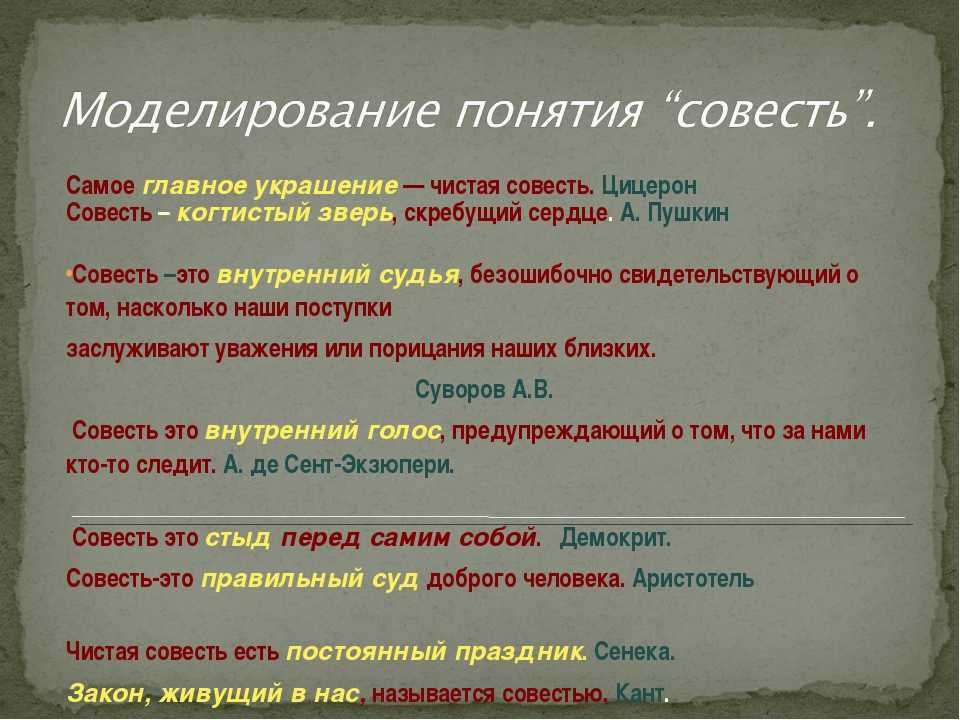 Моделирование понятия “совесть”.

Самое главное украшение — чистая совесть. Цицерон
Совесть – когтистый зверь, скребущий сердце. А. Пушкин

•Совесть –это внутренний судья, безошибочно свидетельствующий о том, насколько наши поступки
заслуживают уважения или порицания наших близких.
Суворов А.В.

Совесть это внутренний голос, предупреждающий о том, что за нами кто-то следит. А. де Сент-Экзюпери.

Совесть это стыд перед самим собой. Демокрит.

Совесть-это правильный суд доброго человека. Аристотель

Чистая совесть есть постоянный праздник. Сенека.

Закон, живущий в нас, называется совестью. Кант.